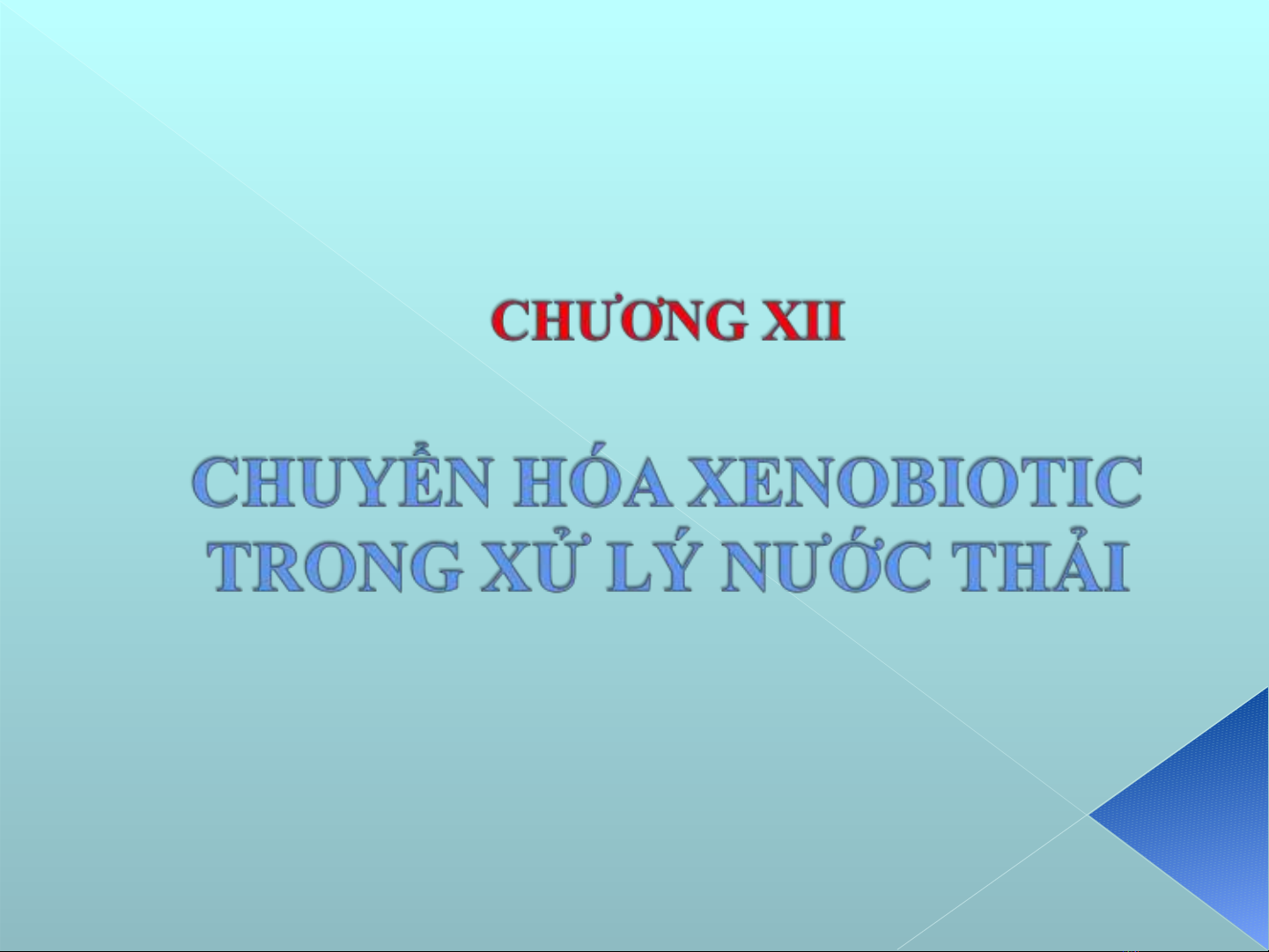 CHƯƠNG XII

CHUYỂN HÓA XENOBIOTIC TRONG XỬ LÝ NƯỚC THẢI